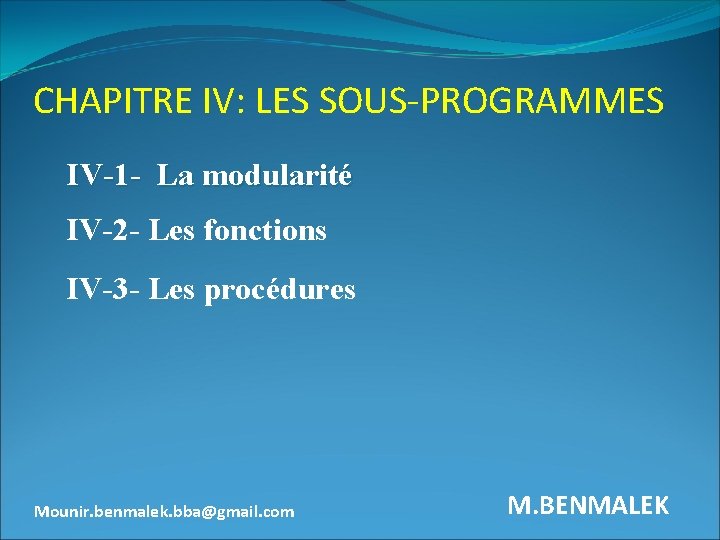 CHAPITRE IV: LES SOUS-PROGRAMMES

IV-1- La modularité

IV-2- Les fonctions

IV-3- Les procédures

Mounir.benmalek.bba@gmail.com

M.BENMALEK